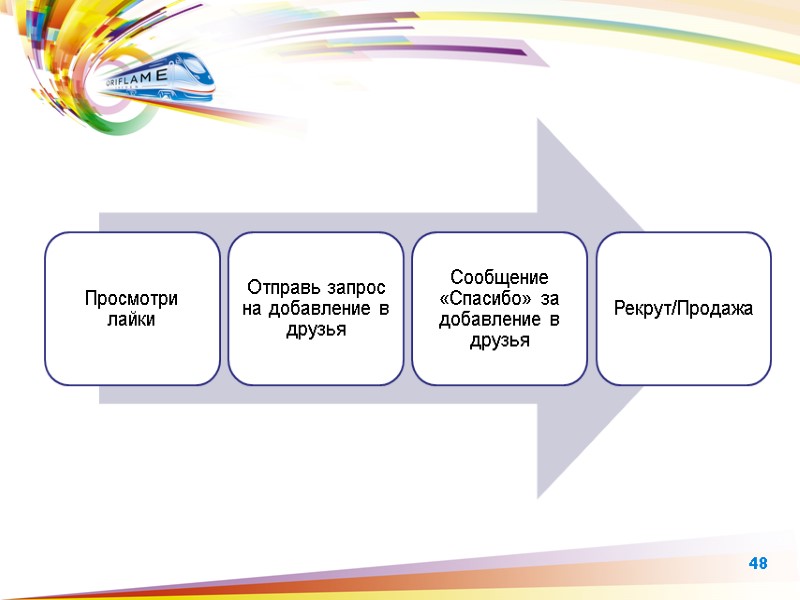 ORIFLAME

Просмотри лайки

Отправь запрос на добавление в друзья

Сообщение «Спасибо» за добавление в друзья

Рекрут/Продажа

48